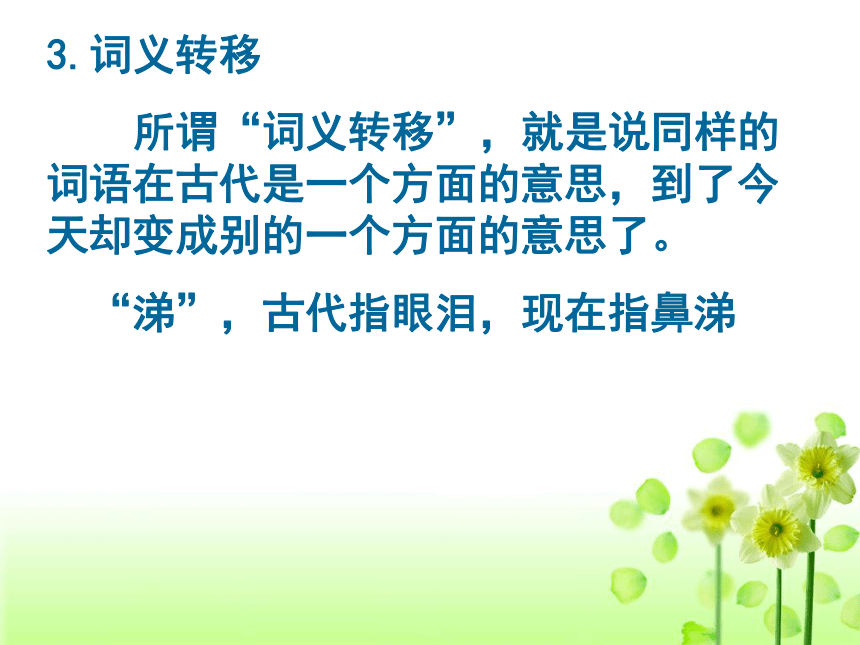 3. 词义转移

所谓“词义转移”，就是说同样的词语在古代是一个方面的意思，到了今天却变成别的一个方面的意思了。

“涕”，古代指眼泪，现在指鼻涕